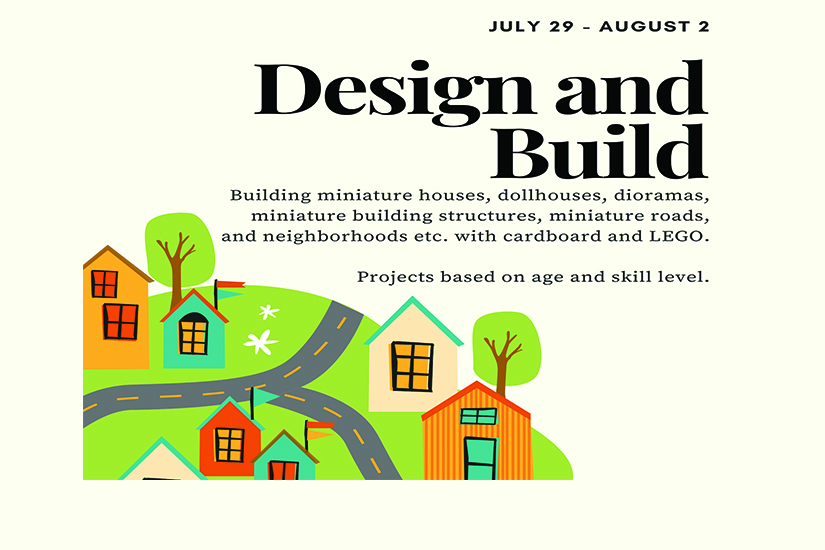 JULY 29 - AUGUST 2

Design and Build

Building miniature houses, dollhouses, dioramas, miniature building structures, miniature roads, and neighborhoods etc. with cardboard and LEGO.

Projects based on age and skill level.